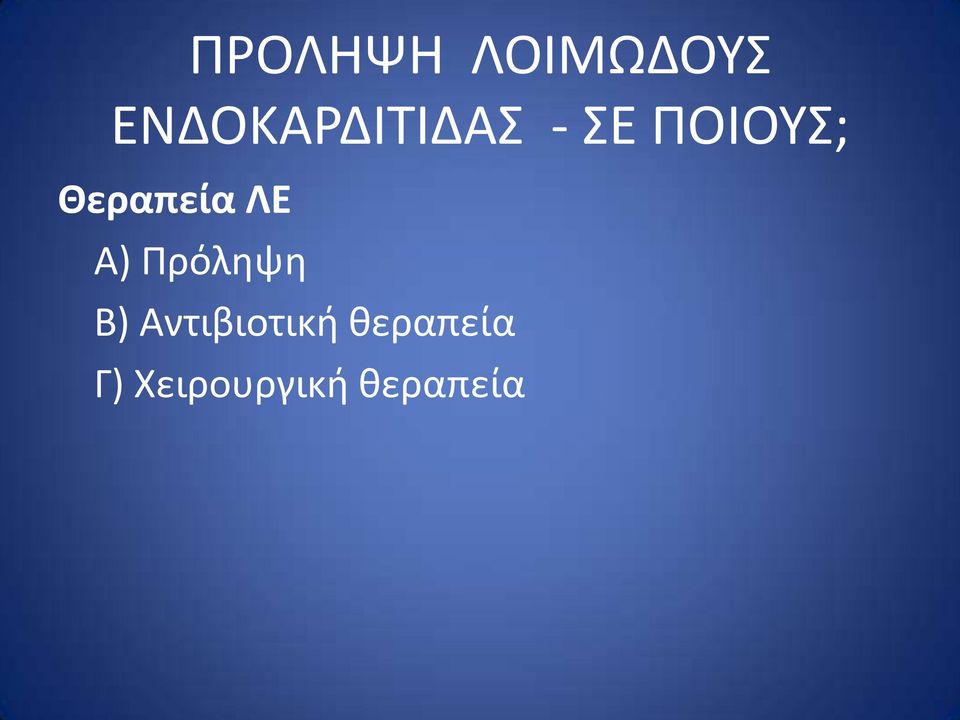 ΠΡΟΛΗΨΗ ΛΟΙΜΩΔΟΥΣ ΕΝΔΟΚΑΡΔΙΤΙΔΑΣ - ΣΕ ΠΟΙΟΥΣ;

Θεραπεία ΛΕ

Α) Πρόληψη

Β) Αντιβιοτική θεραπεία

Γ) Χειρουργική θεραπεία